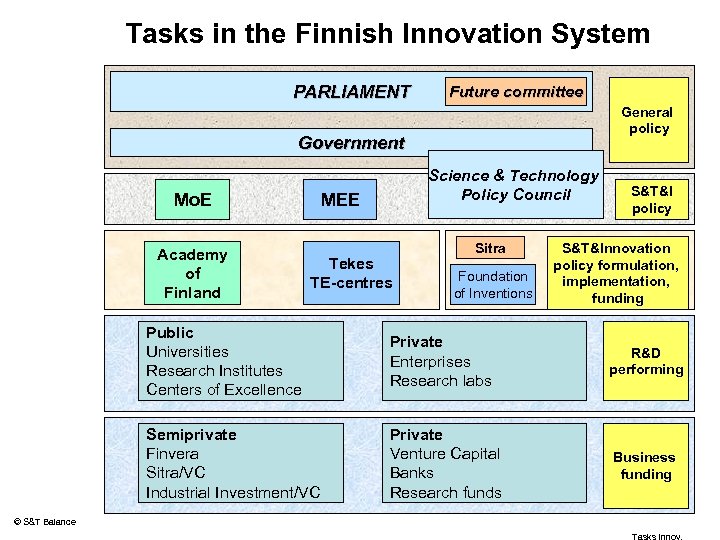 Tasks in the Finnish Innovation System

PARLIAMENT

Future committee

General policy

Government

Science & Technology Policy Council

MoE

MEE

S&T&I policy

Academy of Finland

Tekes TE-centres

Sitra

Foundation of Inventions

S&T&Innovation policy formulation, implementation, funding

Public
Universities
Research Institutes
Centers of Excellence

Private
Enterprises
Research labs

R&D performing

Semiprivate
Finvera
Sitra/VC
Industrial Investment/VC

Private
Venture Capital
Banks
Research funds

Business funding

© S&T Balance

Tasks Innov.